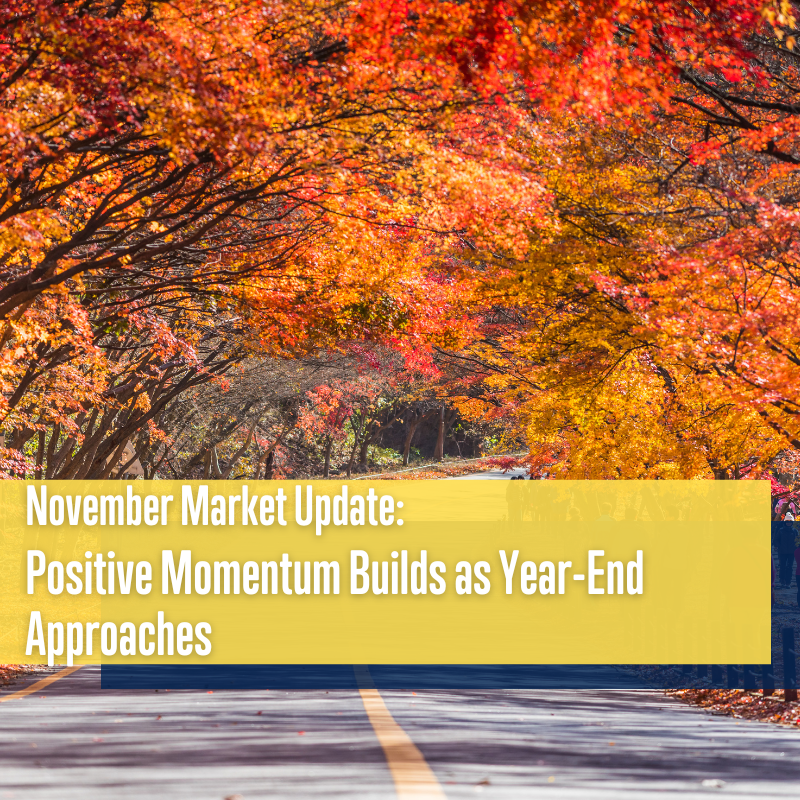 November Market Update:
Positive Momentum Builds as Year-End Approaches